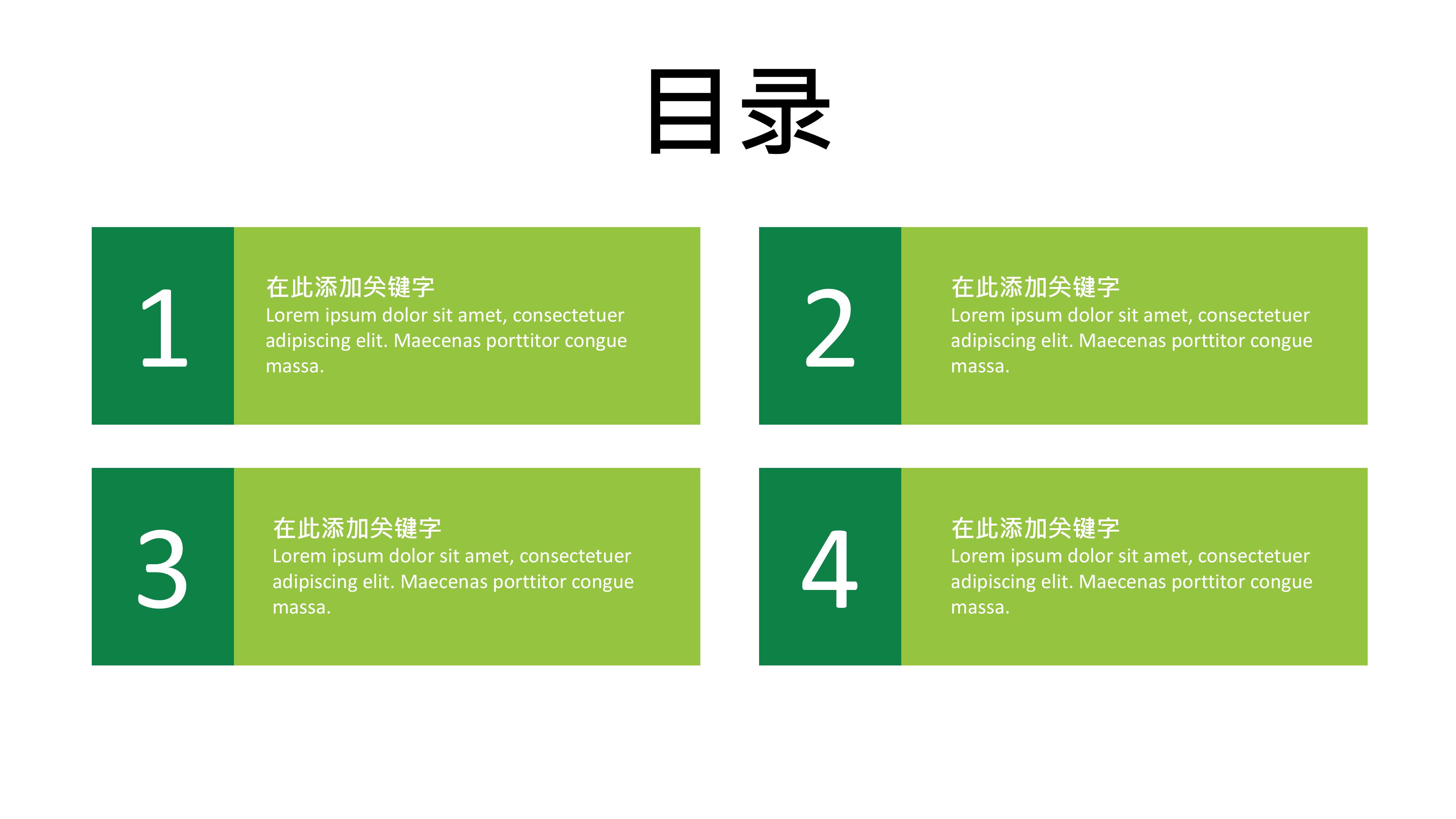 目录

1

在此添加关键字
Lorem ipsum dolor sit amet, consectetuer adipiscing elit. Maecenas porttitor congue massa.

2

在此添加关键字
Lorem ipsum dolor sit amet, consectetuer adipiscing elit. Maecenas porttitor congue massa.

3

在此添加关键字
Lorem ipsum dolor sit amet, consectetuer adipiscing elit. Maecenas porttitor congue massa.

4

在此添加关键字
Lorem ipsum dolor sit amet, consectetuer adipiscing elit. Maecenas porttitor congue massa.